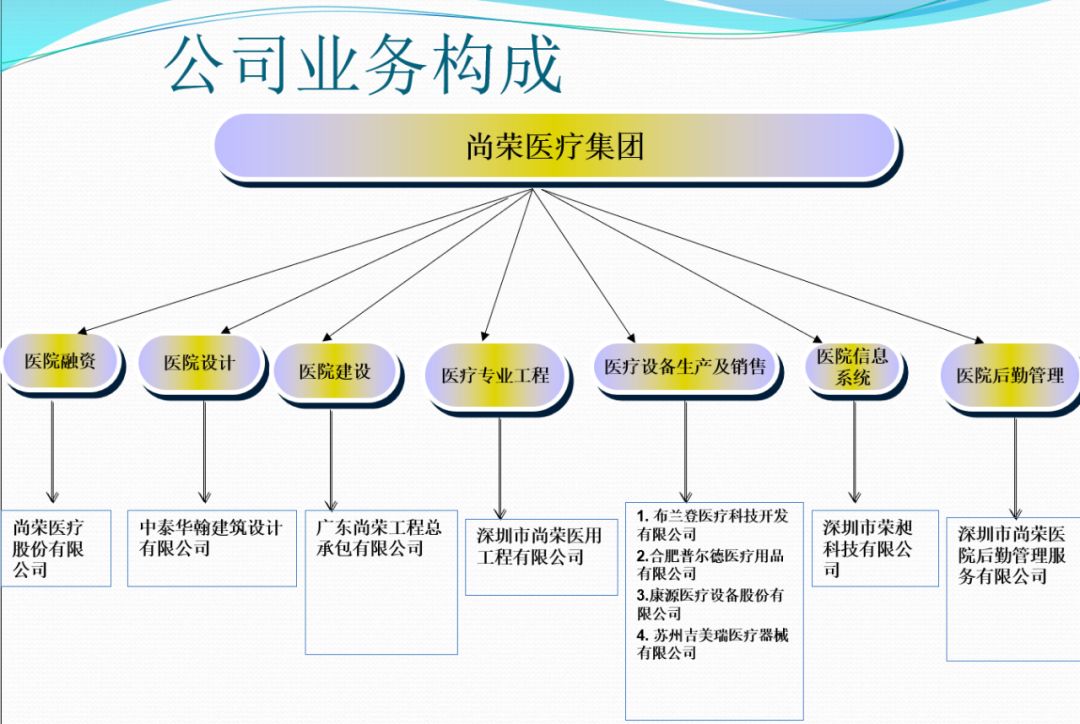 公司业务构成

尚荣医疗集团

医院融资

医院设计

医院建设

医疗专业工程

医疗设备生产及销售

医院信息系统

医院后勤管理

尚荣医疗股份有限公司

中泰华翰建筑设计有限公司

广东尚荣工程总承包有限公司

深圳市尚荣医用工程有限公司

1. 布兰登医疗科技开发有限公司
2.合肥普尔德医疗用品有限公司
3.康源医疗设备股份有限公司
4. 苏州吉美瑞医疗器械有限公司

深圳市荣昶科技有限公司

深圳市尚荣医院后勤管理服务有限公司